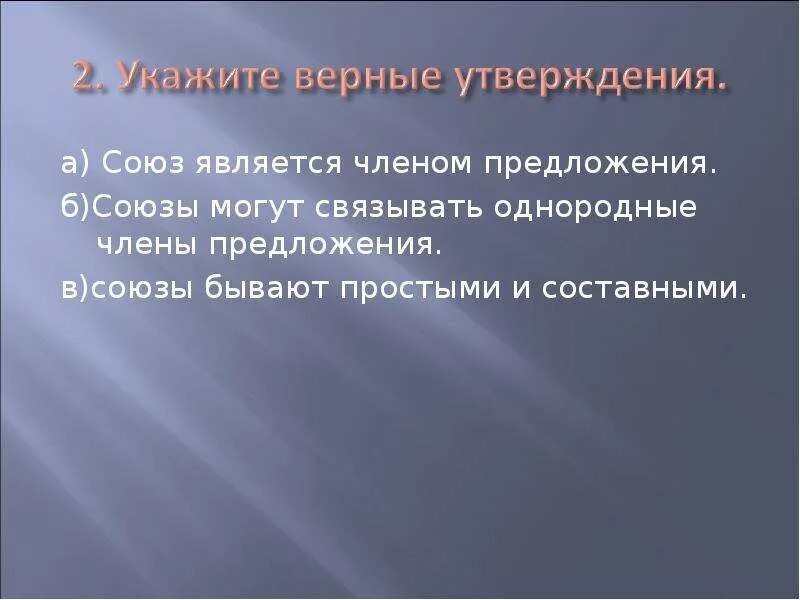 2. Укажите верные утверждения.

а) Союз является членом предложения.

б)Союзы могут связывать однородные члены предложения.

в)союзы бывают простыми и составными.